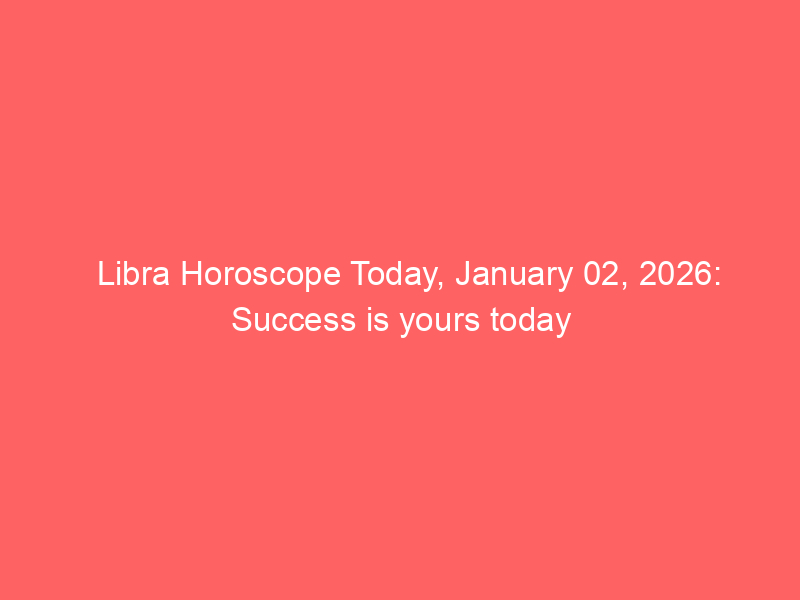 Libra Horoscope Today, January 02, 2026: Success is yours today